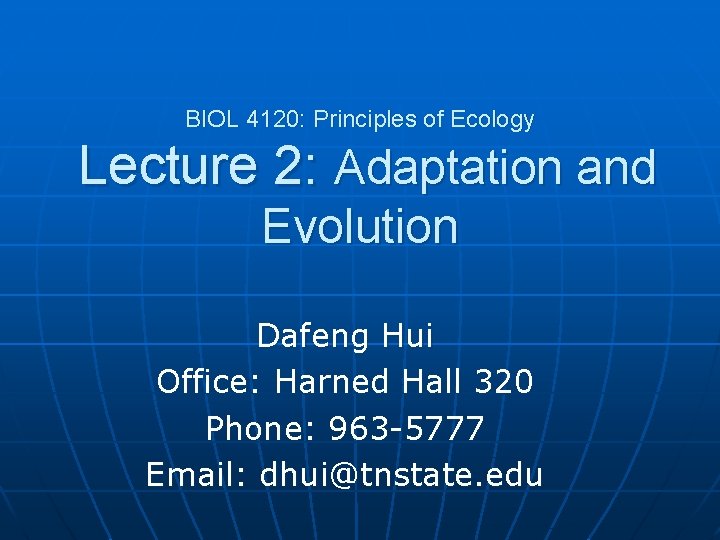 BIOL 4120: Principles of Ecology
Lecture 2: Adaptation and Evolution

Dafeng Hui
Office: Harned Hall 320
Phone: 963-5777
Email: dhui@tnstate.edu